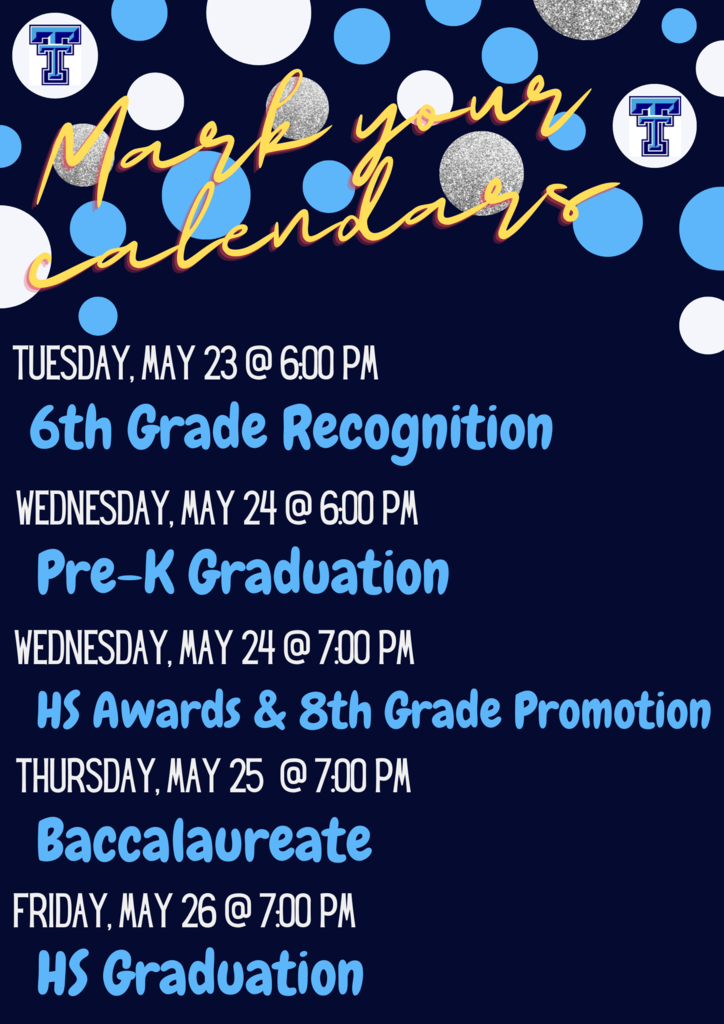 T

T

Mark your calendars

TUESDAY, MAY 23 @ 6:00 PM

6th Grade Recognition

WEDNESDAY, MAY 24 @ 6:00 PM

Pre-K Graduation

WEDNESDAY, MAY 24 @ 7:00 PM

HS Awards & 8th Grade Promotion

THURSDAY, MAY 25 @ 7:00 PM

Baccalaureate

FRIDAY, MAY 26 @ 7:00 PM

HS Graduation